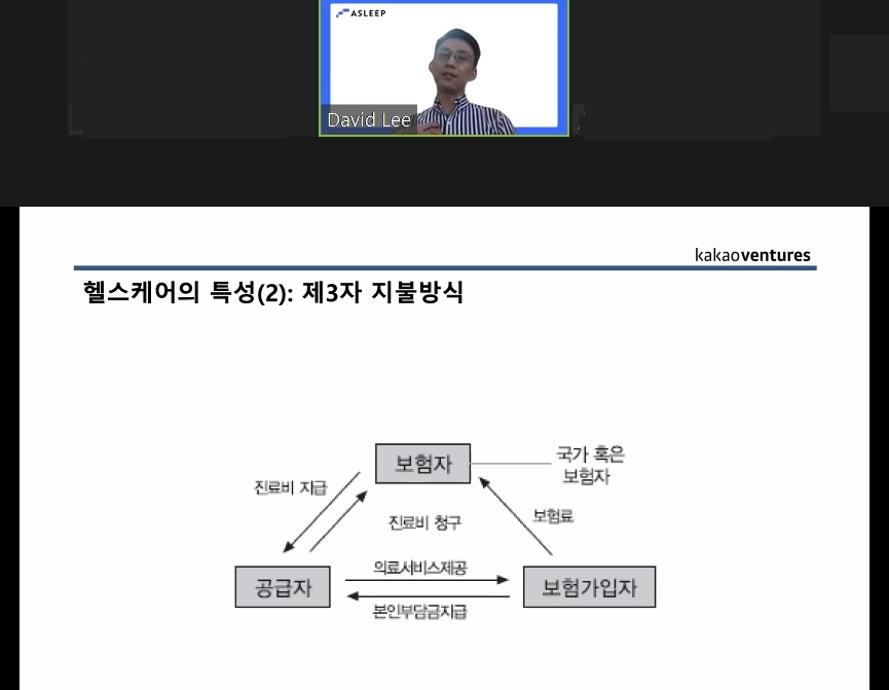 ASLEEP

David Lee

kakaoventures

헬스케어의 특성(2): 제3자 지불방식

보험자

국가 혹은 보험자

진료비 지급

진료비 청구

보험료

공급자

의료서비스제공

본인부담금지급

보험가입자